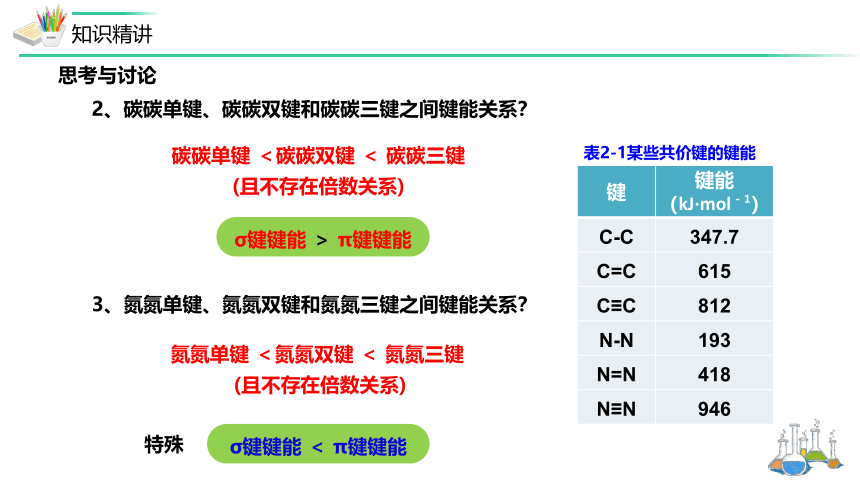 知识精讲

思考与讨论

2、碳碳单键、碳碳双键和碳碳三键之间键能关系？

碳碳单键 ＜碳碳双键 ＜ 碳碳三键
（且不存在倍数关系）

σ键键能 ＞ π键键能

3、氮氮单键、氮氮双键和氮氮三键之间键能关系？

氮氮单键 ＜氮氮双键 ＜ 氮氮三键
（且不存在倍数关系）

特殊 σ键键能 ＜ π键键能

表2-1某些共价键的键能

| 键 | 键能 (kJ·mol$^{-1}$) |
|---|---|
| C-C | 347.7 |
| C=C | 615 |
| C≡C | 812 |
| N-N | 193 |
| N=N | 418 |
| N≡N | 946 |